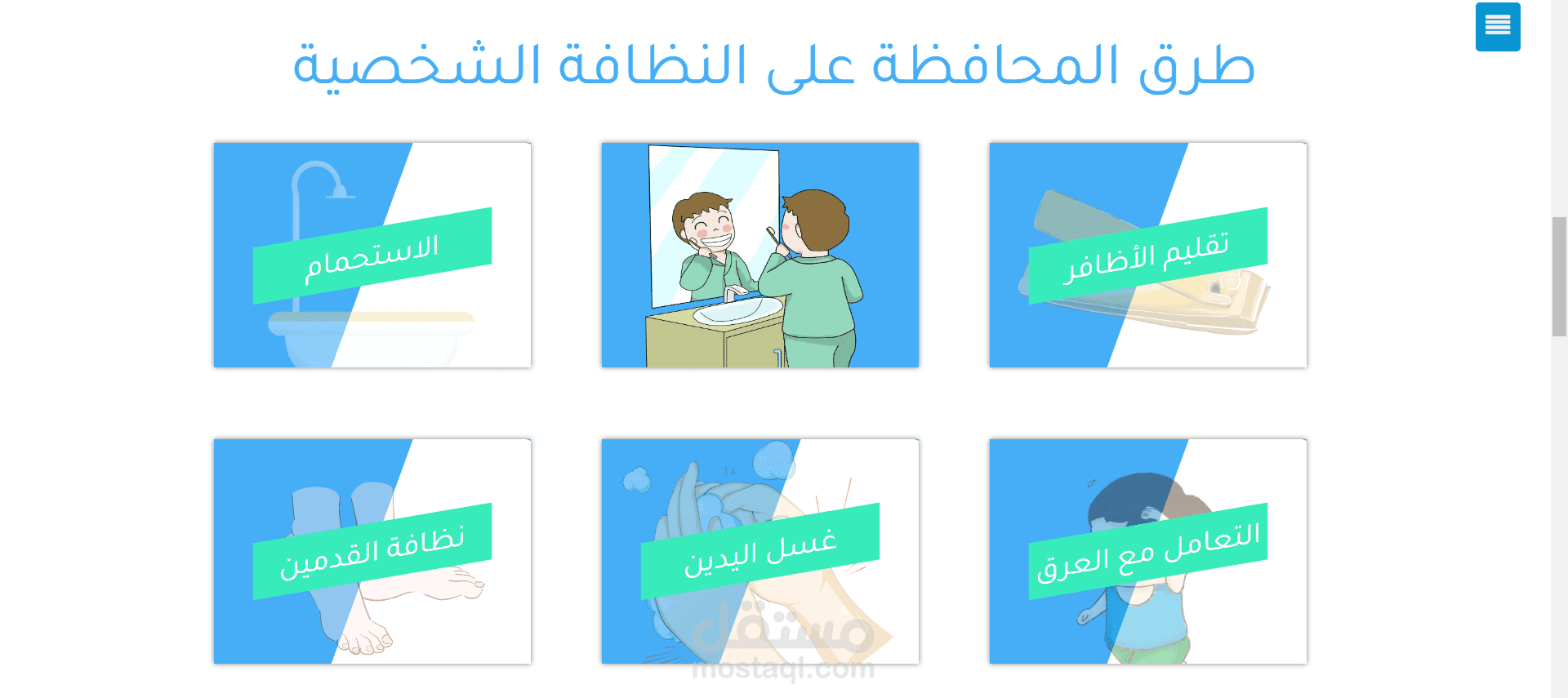 طرق المحافظة على النظافة الشخصية

تقليم الأظافر

الاستحمام

التعامل مع العرق

غسل اليدين

نظافة القدمين

مستقل
mostaql.com